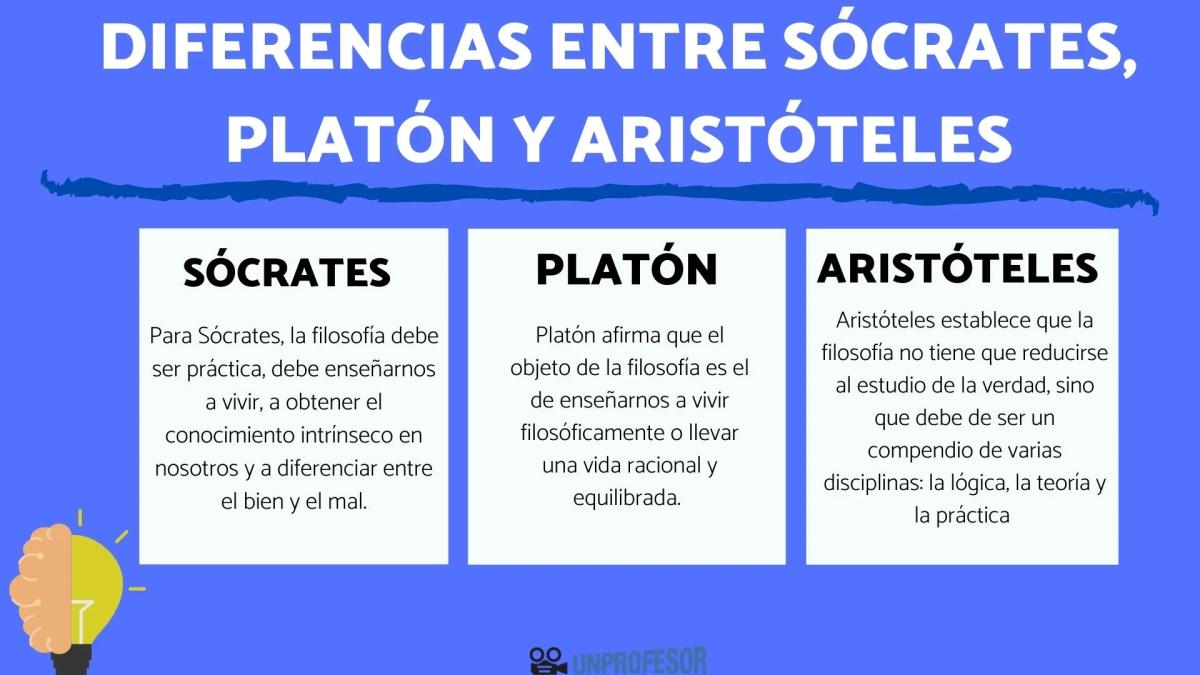 DIFERENCIAS ENTRE SÓCRATES, PLATÓN Y ARISTÓTELES

SÓCRATES

Para Sócrates, la filosofía debe ser práctica, debe enseñarnos a vivir, a obtener el conocimiento intrínseco en nosotros y a diferenciar entre el bien y el mal.

PLATÓN

Platón afirma que el objeto de la filosofía es el de enseñarnos a vivir filosóficamente o llevar una vida racional y equilibrada.

ARISTÓTELES

Aristóteles establece que la filosofía no tiene que reducirse al estudio de la verdad, sino que debe de ser un compendio de varias disciplinas: la lógica, la teoría y la práctica

UNPROFESOR